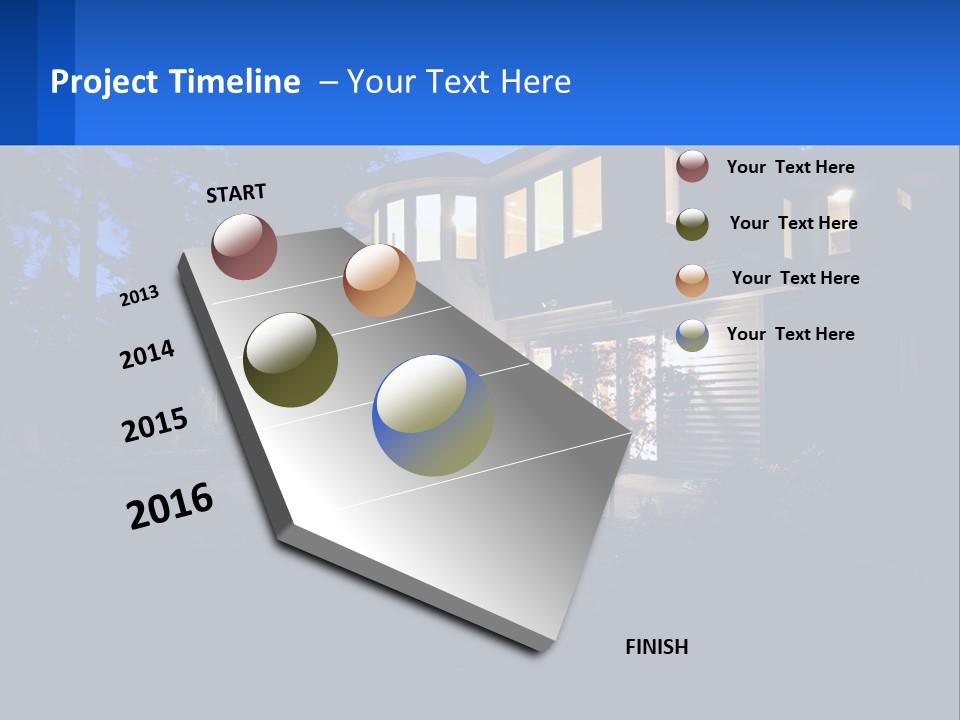 Project Timeline – Your Text Here

START

2013

2014

2015

2016

FINISH

Your Text Here

Your Text Here

Your Text Here

Your Text Here